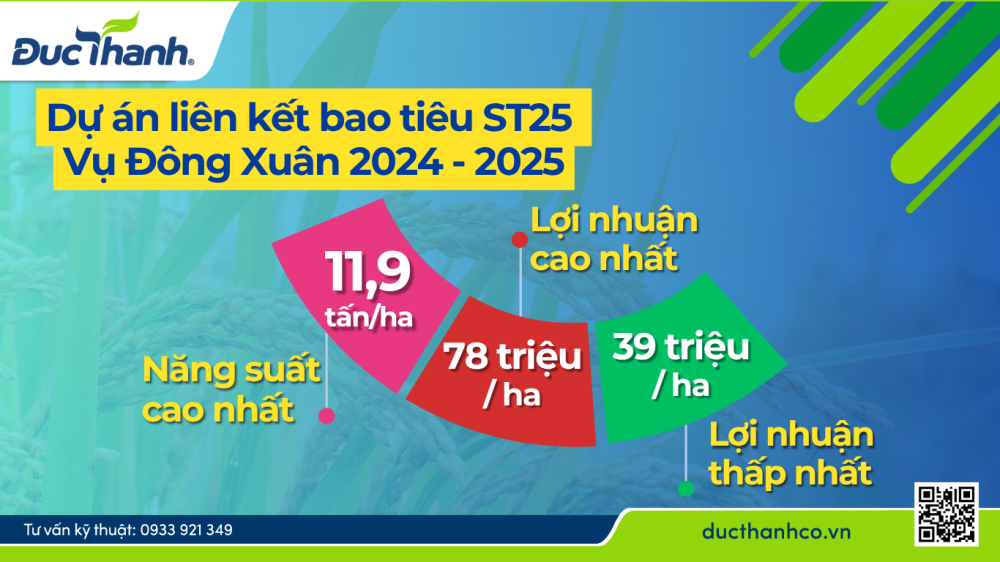 ĐucThanh®

Dự án liên kết bao tiêu ST25
Vụ Đông Xuân 2024 - 2025

11,9
tấn/ha

Năng suất
cao nhất

Lợi nhuận
cao nhất

78 triệu
/ ha

39 triệu
/ ha

Lợi nhuận
thấp nhất

Tư vấn kỹ thuật: 0933 921 349

ducthanhco.vn